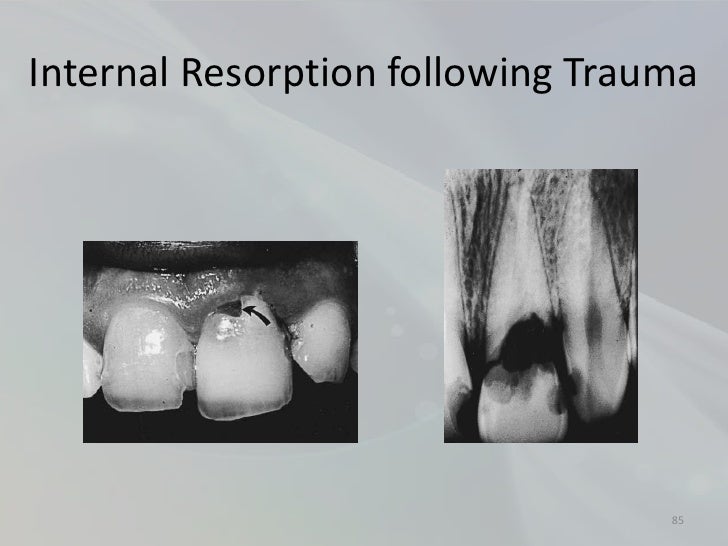 Internal Resorption following Trauma

85